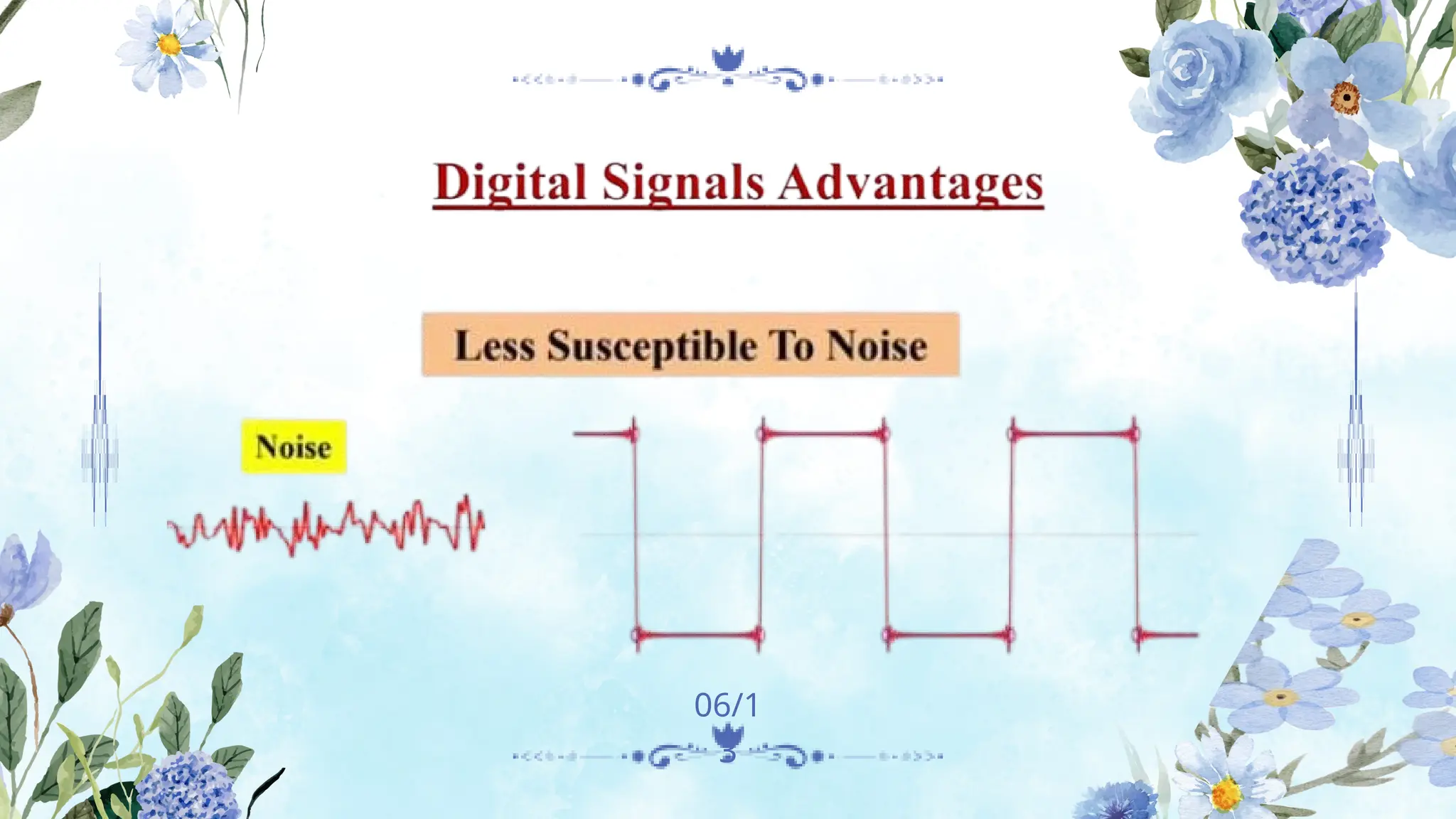 Digital Signals Advantages

Less Susceptible To Noise

Noise

06/1